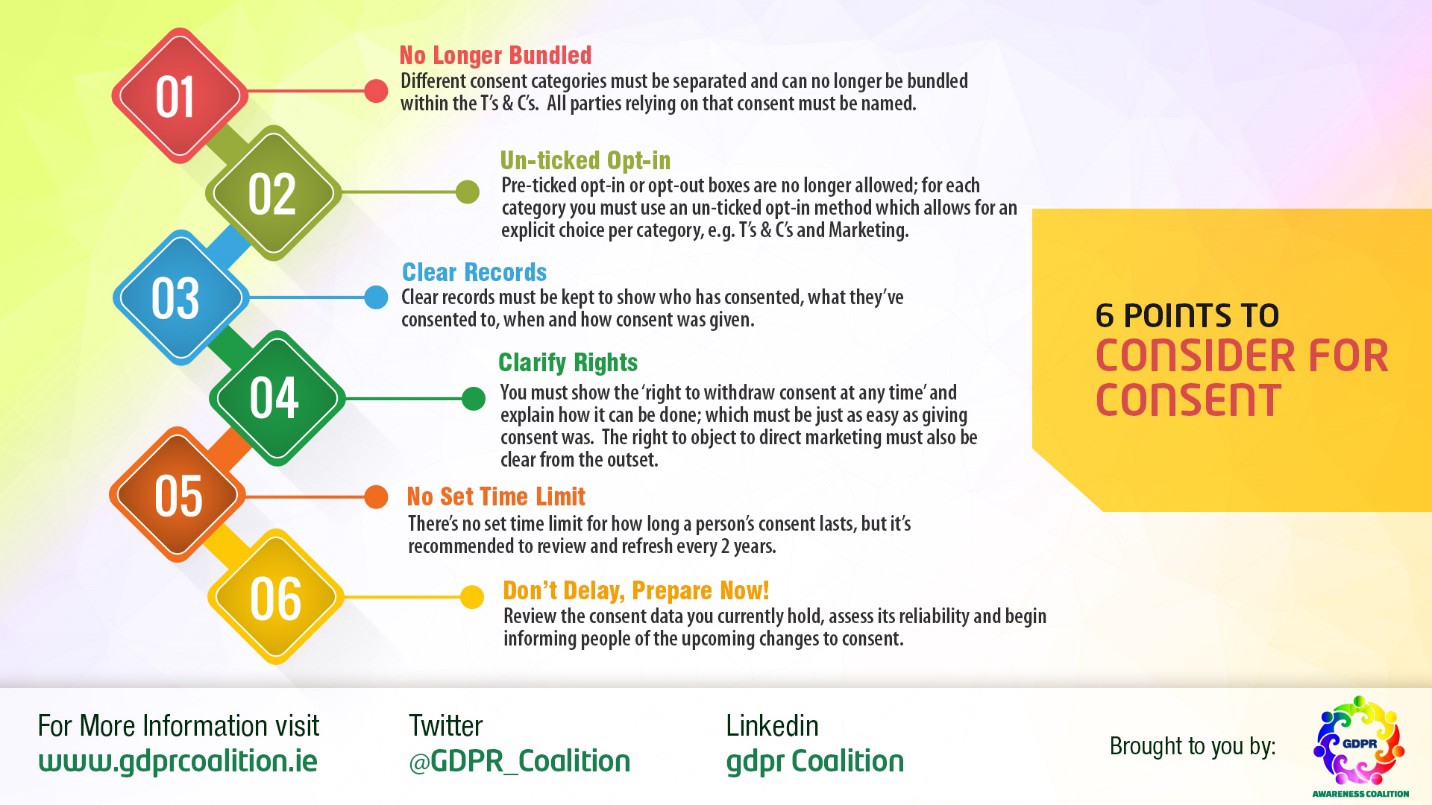 01

No Longer Bundled
Different consent categories must be separated and can no longer be bundled within the T's & C's. All parties relying on that consent must be named.

02

Un-ticked Opt-in
Pre-ticked opt-in or opt-out boxes are no longer allowed; for each category you must use an un-ticked opt-in method which allows for an explicit choice per category, e.g. T's & C's and Marketing.

03

Clear Records
Clear records must be kept to show who has consented, what they've consented to, when and how consent was given.

04

Clarify Rights
You must show the 'right to withdraw consent at any time' and explain how it can be done; which must be just as easy as giving consent was. The right to object to direct marketing must also be clear from the outset.

05

No Set Time Limit
There's no set time limit for how long a person's consent lasts, but it's recommended to review and refresh every 2 years.

06

Don't Delay, Prepare Now!
Review the consent data you currently hold, assess its reliability and begin informing people of the upcoming changes to consent.

6 POINTS TO CONSIDER FOR CONSENT

For More Information visit
www.gdprcoalition.ie

Twitter
@GDPR_Coalition

Linkedin
gdpr Coalition

Brought to you by:

GDPR
AWARENESS COALITION